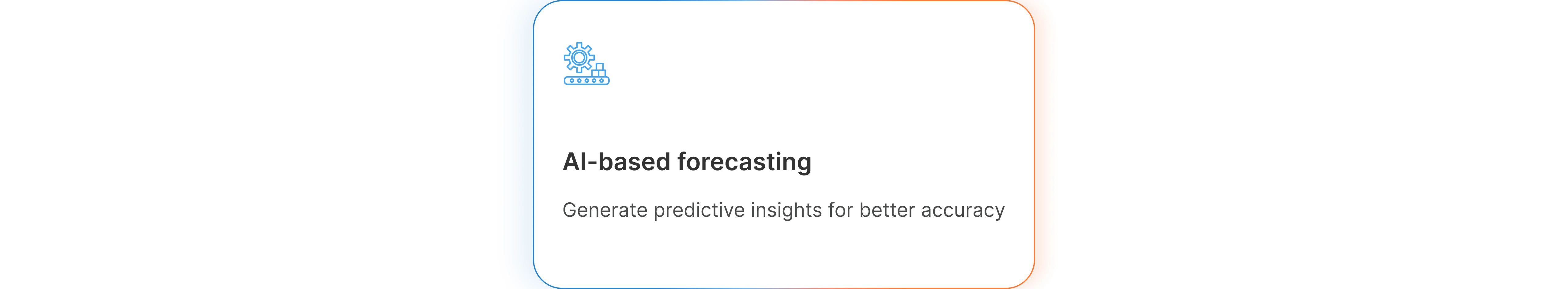 AI-based forecasting

Generate predictive insights for better accuracy